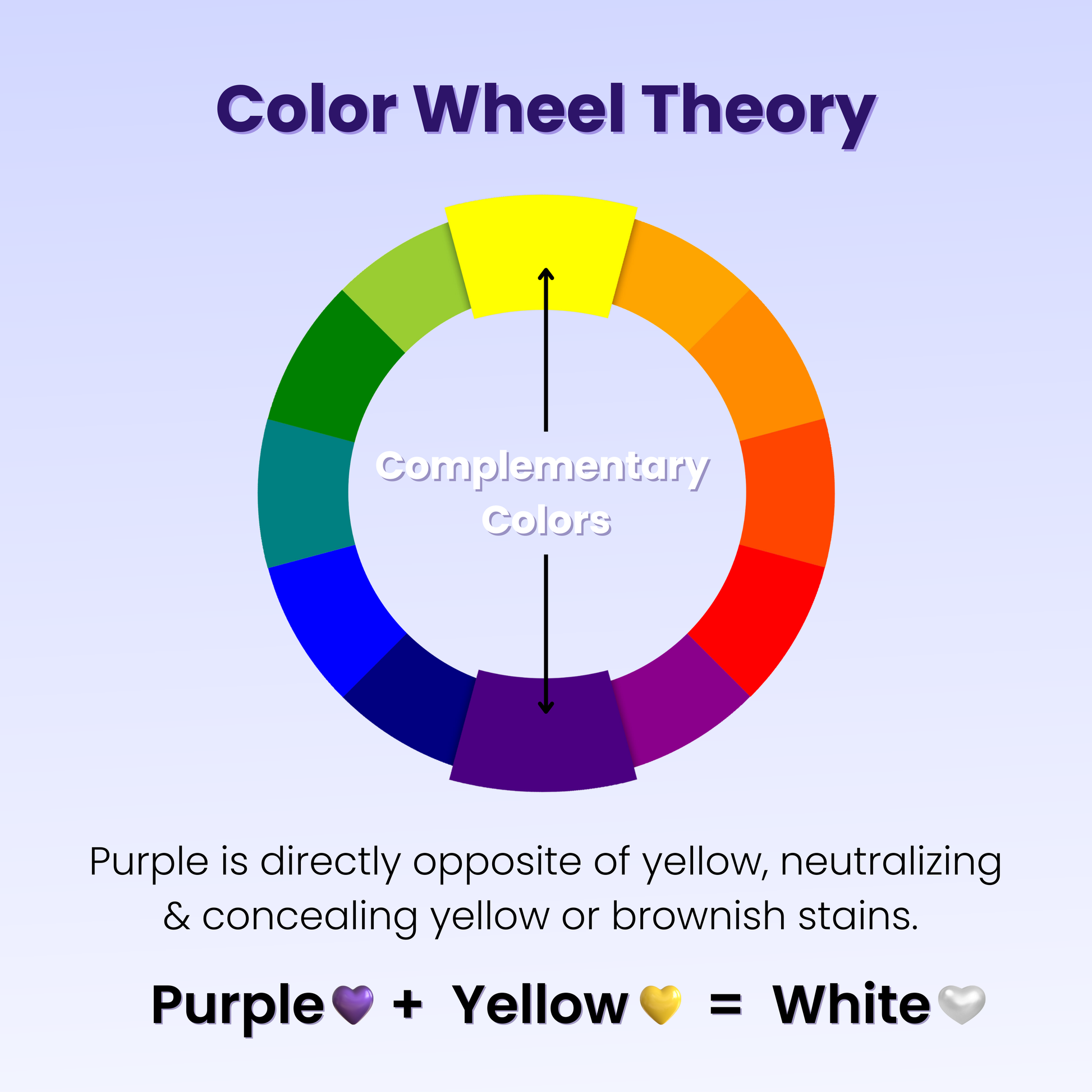 Color Wheel Theory

Complementary Colors

Purple is directly opposite of yellow, neutralizing & concealing yellow or brownish stains.

Purple + Yellow = White